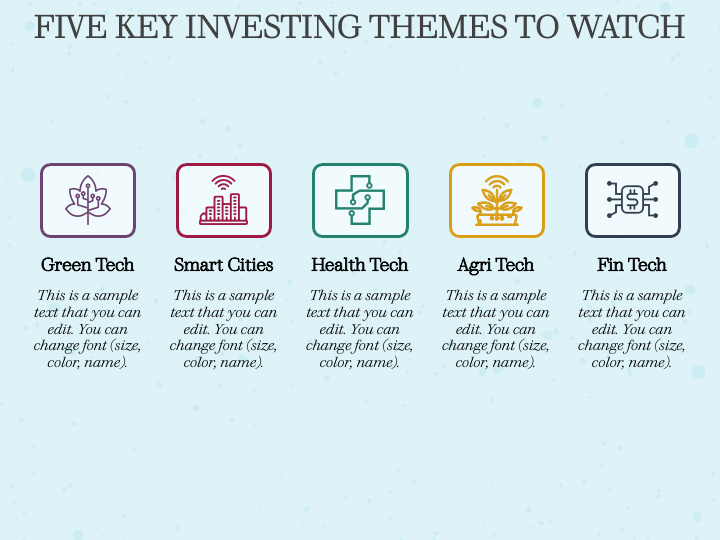 FIVE KEY INVESTING THEMES TO WATCH

Green Tech

This is a sample text that you can edit. You can change font (size, color, name).

Smart Cities

This is a sample text that you can edit. You can change font (size, color, name).

Health Tech

This is a sample text that you can edit. You can change font (size, color, name).

Agri Tech

This is a sample text that you can edit. You can change font (size, color, name).

Fin Tech

This is a sample text that you can edit. You can change font (size, color, name).